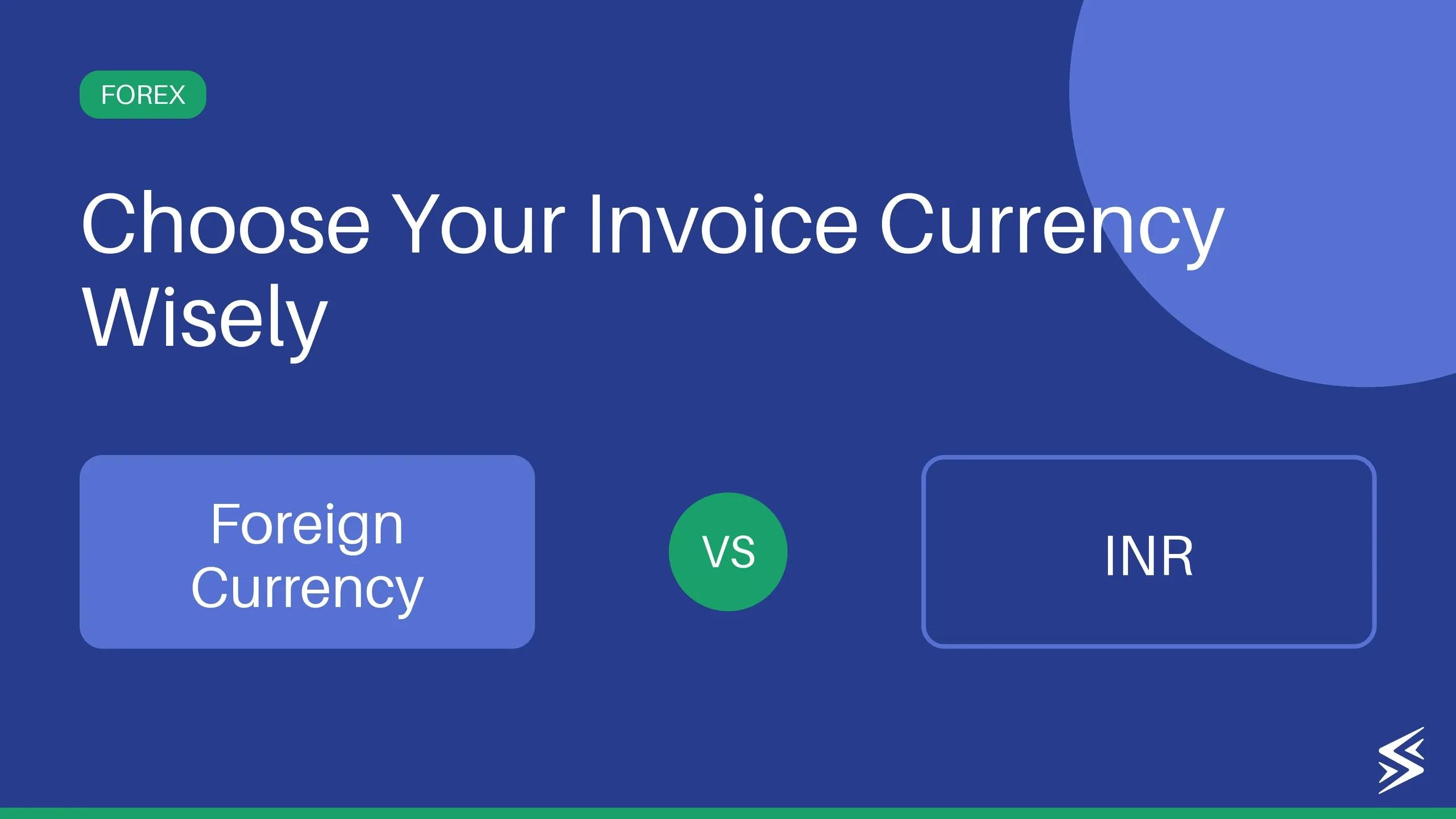 FOREX

Choose Your Invoice Currency Wisely

Foreign Currency

VS

INR